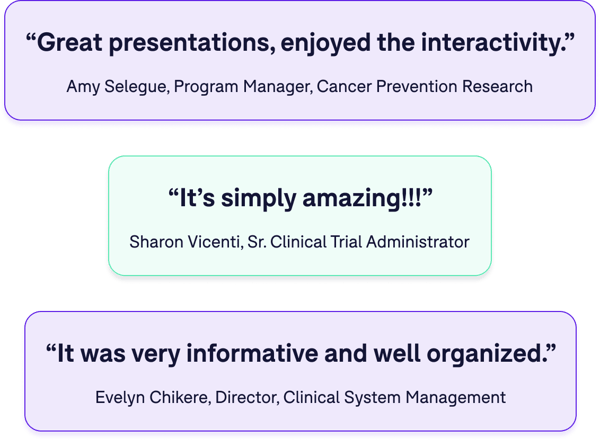 “Great presentations, enjoyed the interactivity.”

Amy Selegue, Program Manager, Cancer Prevention Research

“It’s simply amazing!!!”

Sharon Vicenti, Sr. Clinical Trial Administrator

“It was very informative and well organized.”

Evelyn Chikere, Director, Clinical System Management